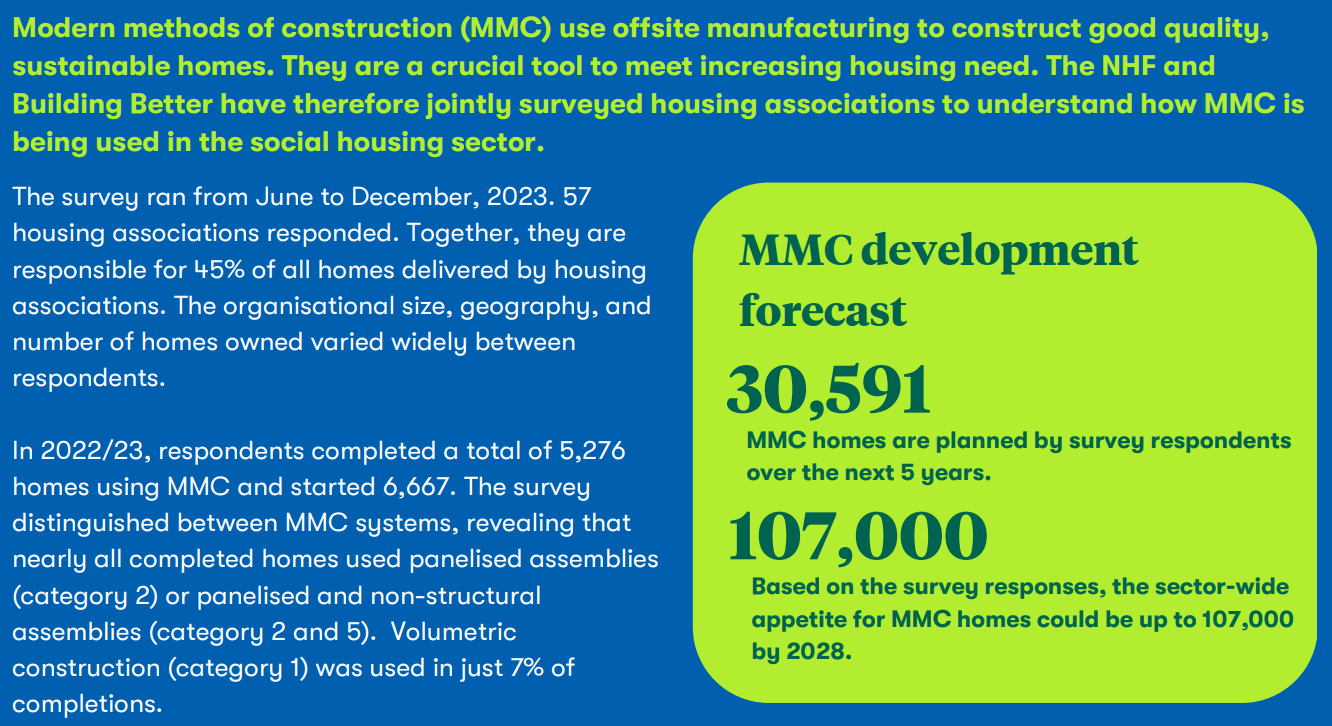 Modern methods of construction (MMC) use offsite manufacturing to construct good quality, sustainable homes. They are a crucial tool to meet increasing housing need. The NHF and Building Better have therefore jointly surveyed housing associations to understand how MMC is being used in the social housing sector.

The survey ran from June to December, 2023. 57 housing associations responded. Together, they are responsible for 45% of all homes delivered by housing associations. The organisational size, geography, and number of homes owned varied widely between respondents.

In 2022/23, respondents completed a total of 5,276 homes using MMC and started 6,667. The survey distinguished between MMC systems, revealing that nearly all completed homes used panelised assemblies (category 2) or panelised and non-structural assemblies (category 2 and 5). Volumetric construction (category 1) was used in just 7% of completions.

MMC development forecast

30,591

MMC homes are planned by survey respondents over the next 5 years.

107,000

Based on the survey responses, the sector-wide appetite for MMC homes could be up to 107,000 by 2028.